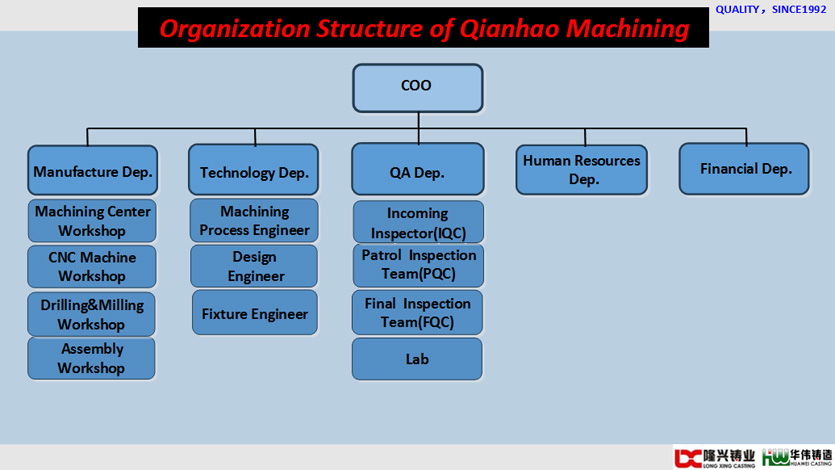 Organization Structure of Qianhao Machining

QUALITY，SINCE1992

COO

Manufacture Dep.

Machining Center Workshop

CNC Machine Workshop

Drilling&Milling Workshop

Assembly Workshop

Technology Dep.

Machining Process Engineer

Design Engineer

Fixture Engineer

QA Dep.

Incoming Inspector(IQC)

Patrol Inspection Team(PQC)

Final Inspection Team(FQC)

Lab

Human Resources Dep.

Financial Dep.

隆兴铸业 LONG XING CASTING

华伟铸造 HUAWEI CASTING